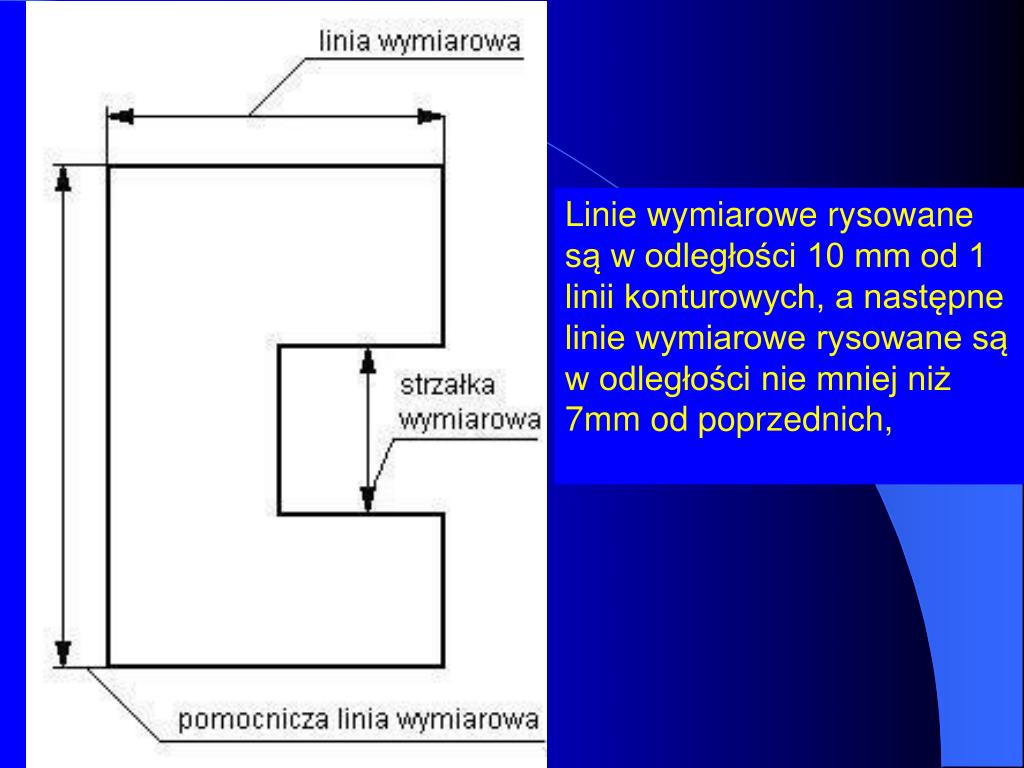 linia wymiarowa

strzałka wymiarowa

pomocnicza linia wymiarowa

Linie wymiarowe rysowane są w odległości 10 mm od 1 linii konturowych, a następne linie wymiarowe rysowane są w odległości nie mniej niż 7mm od poprzednich,